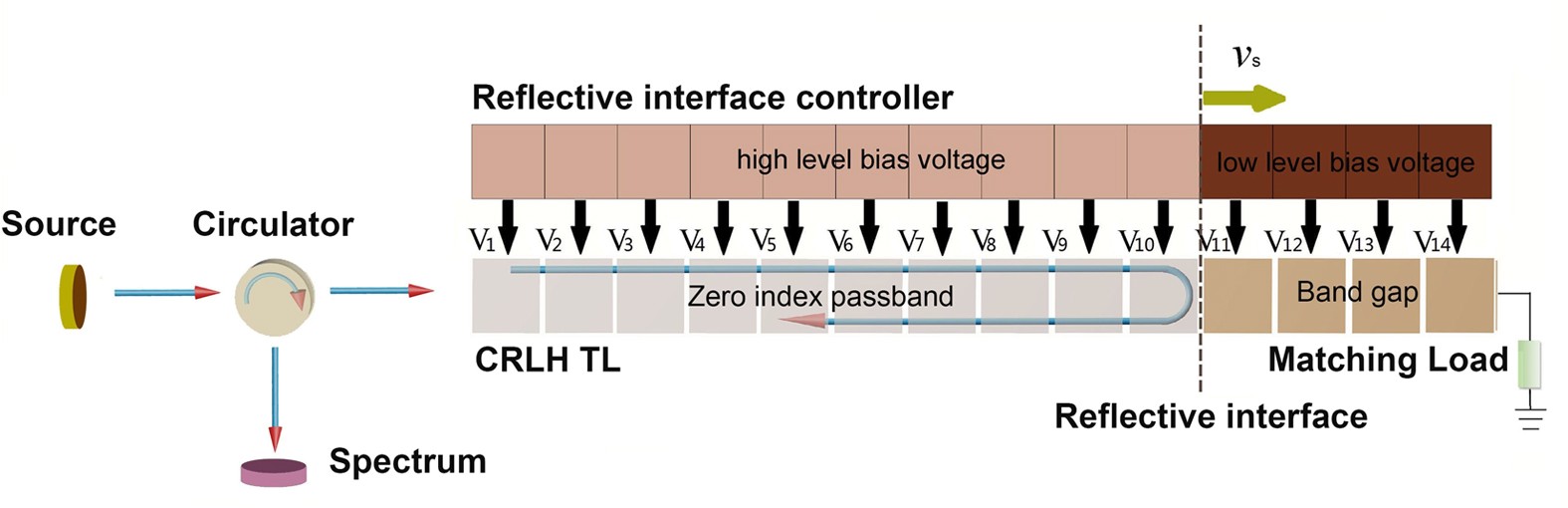 $v_s$

Reflective interface controller

high level bias voltage

low level bias voltage

Source

Circulator

$V_1$ $V_2$ $V_3$ $V_4$ $V_5$ $V_6$ $V_7$ $V_8$ $V_9$ $V_{10}$ $V_{11}$ $V_{12}$ $V_{13}$ $V_{14}$

Zero index passband

Band gap

CRLH TL

Matching Load

Reflective interface

Spectrum